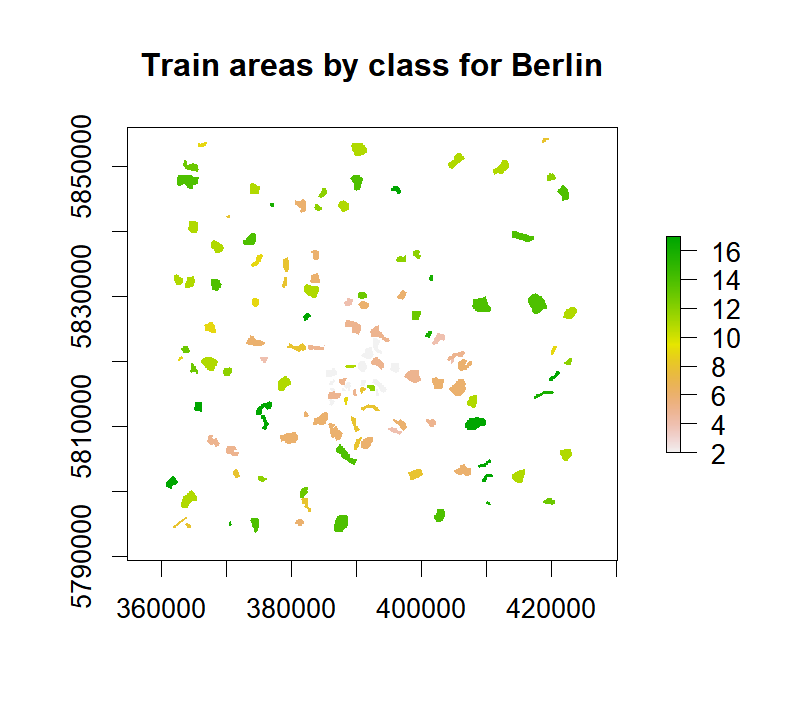 Train areas by class for Berlin

5850000
5830000
5810000
5790000

360000 380000 400000 420000

16
14
12
10
8
6
4
2